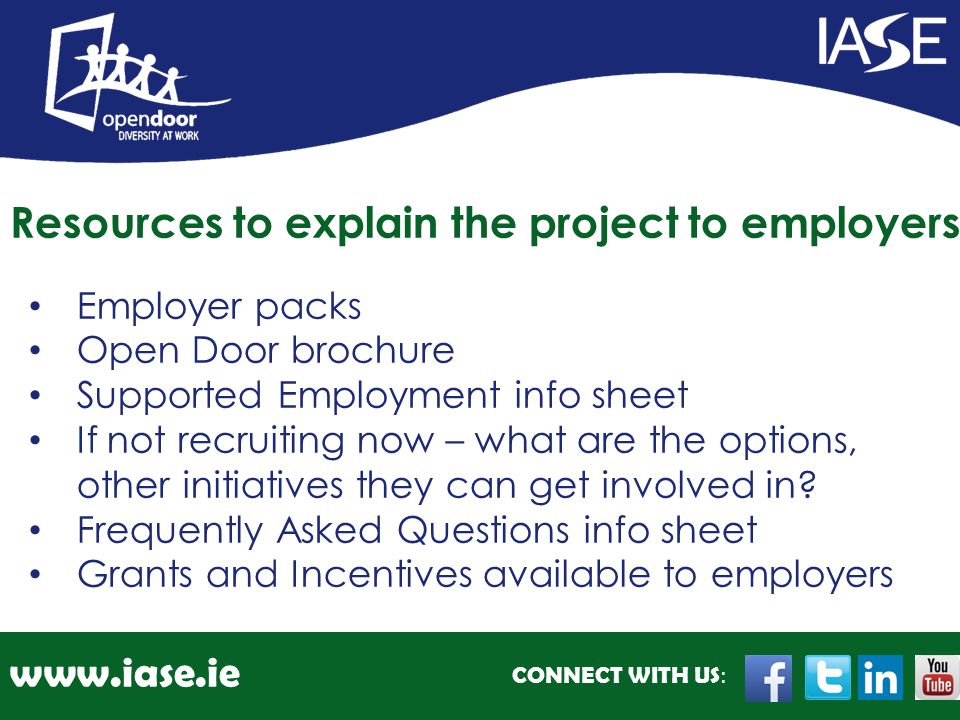 opendoor
DIVERSITY AT WORK

IASE

Resources to explain the project to employers

• Employer packs
• Open Door brochure
• Supported Employment info sheet
• If not recruiting now – what are the options, other initiatives they can get involved in?
• Frequently Asked Questions info sheet
• Grants and Incentives available to employers

www.iase.ie

CONNECT WITH US:

f

t

in

You Tube